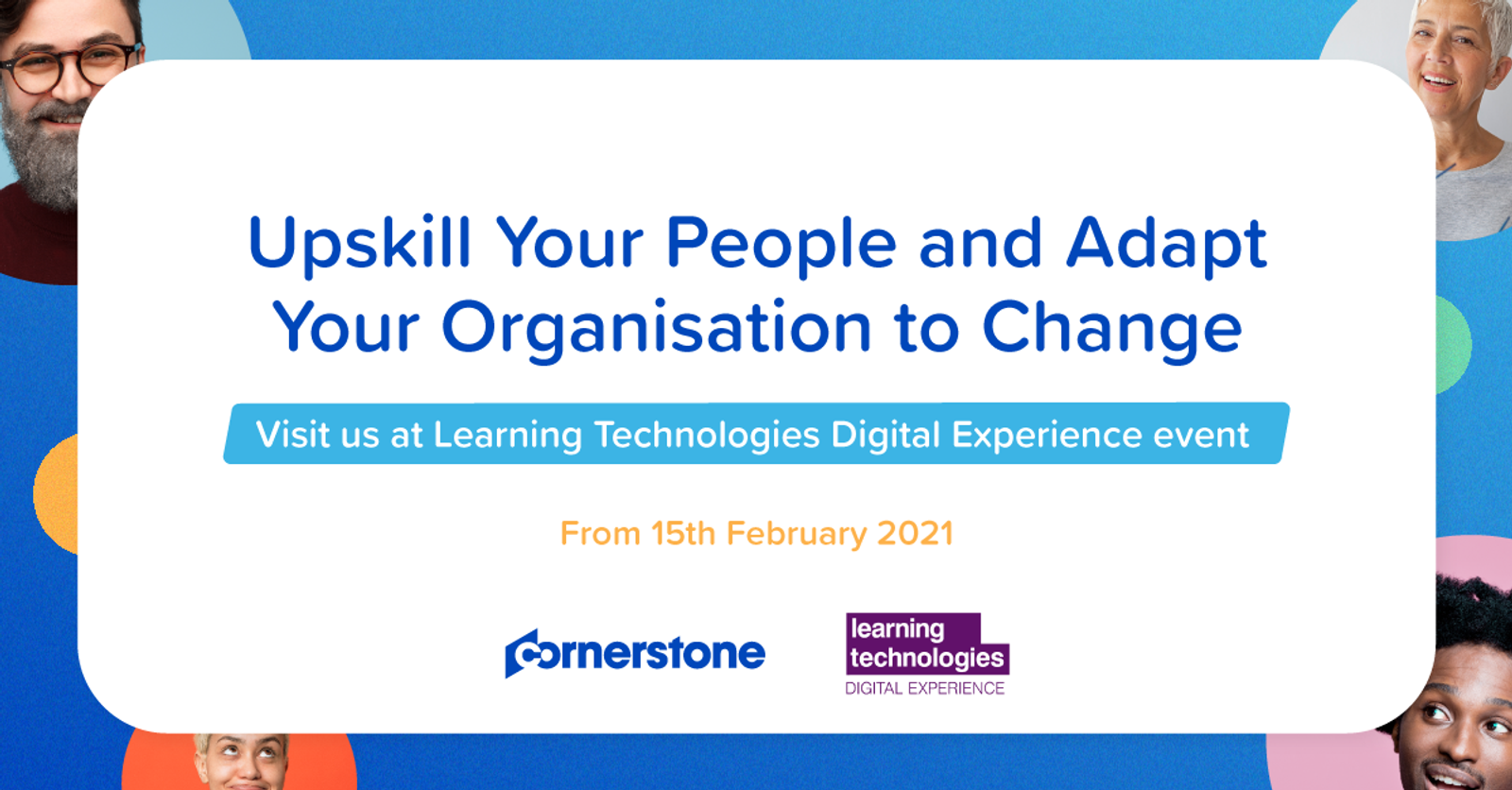 Upskill Your People and Adapt Your Organisation to Change

Visit us at Learning Technologies Digital Experience event

From 15th February 2021

cornerstone

learning technologies DIGITAL EXPERIENCE